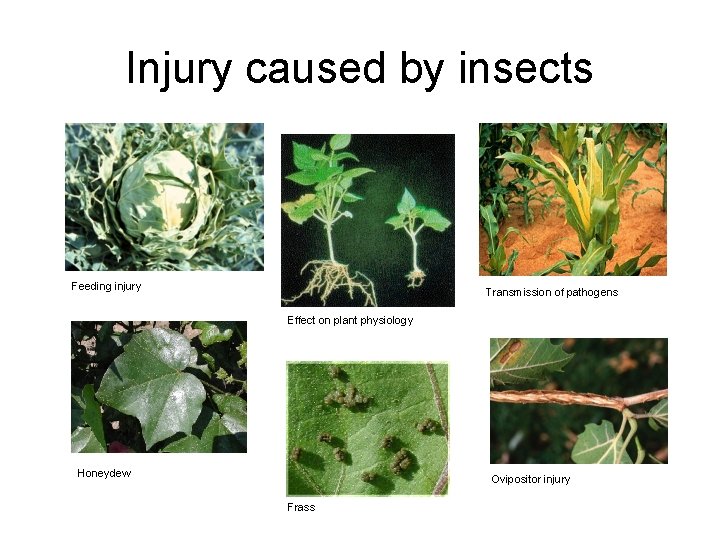 Injury caused by insects

Feeding injury

Effect on plant physiology

Transmission of pathogens

Honeydew

Frass

Ovipositor injury